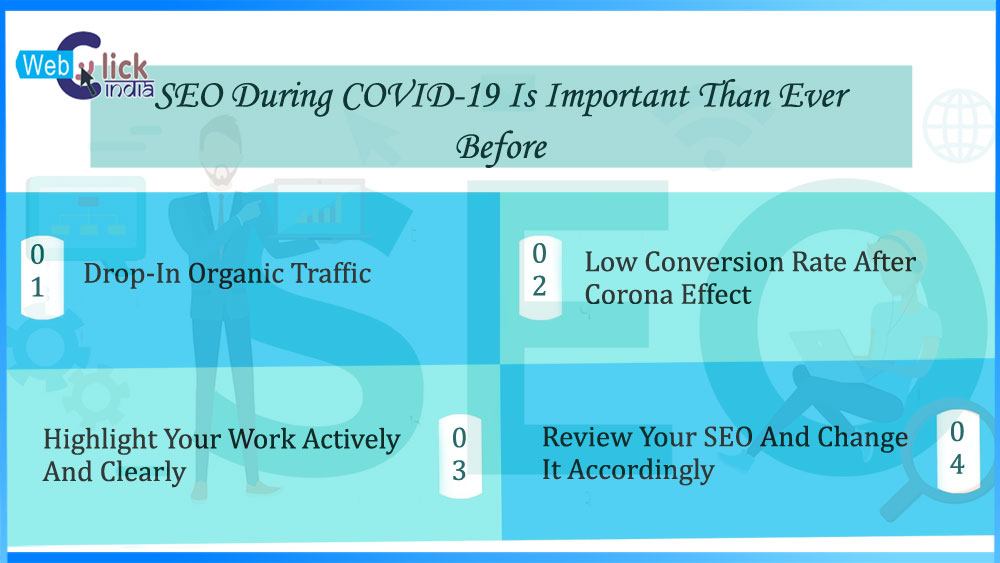 Web Click india

SEO During COVID-19 Is Important Than Ever Before

01 Drop-In Organic Traffic

02 Low Conversion Rate After Corona Effect

Highlight Your Work Actively And Clearly 03

Review Your SEO And Change It Accordingly 04